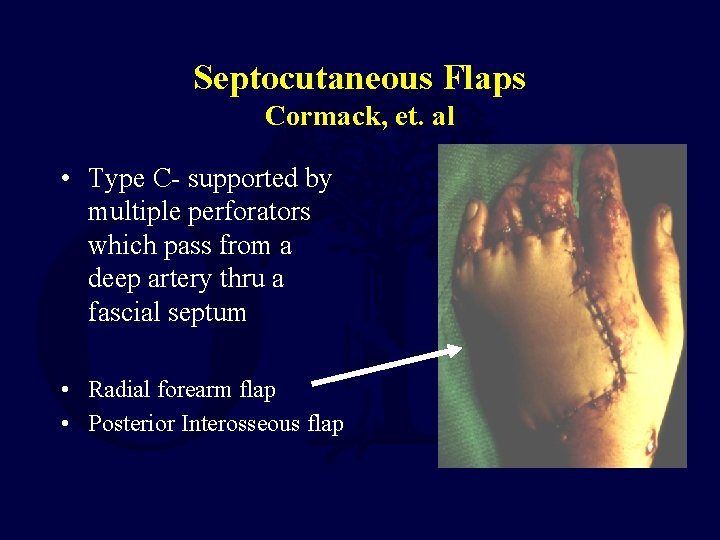 Septocutaneous Flaps
Cormack, et. al

• Type C- supported by multiple perforators which pass from a deep artery thru a fascial septum

• Radial forearm flap
• Posterior Interosseous flap